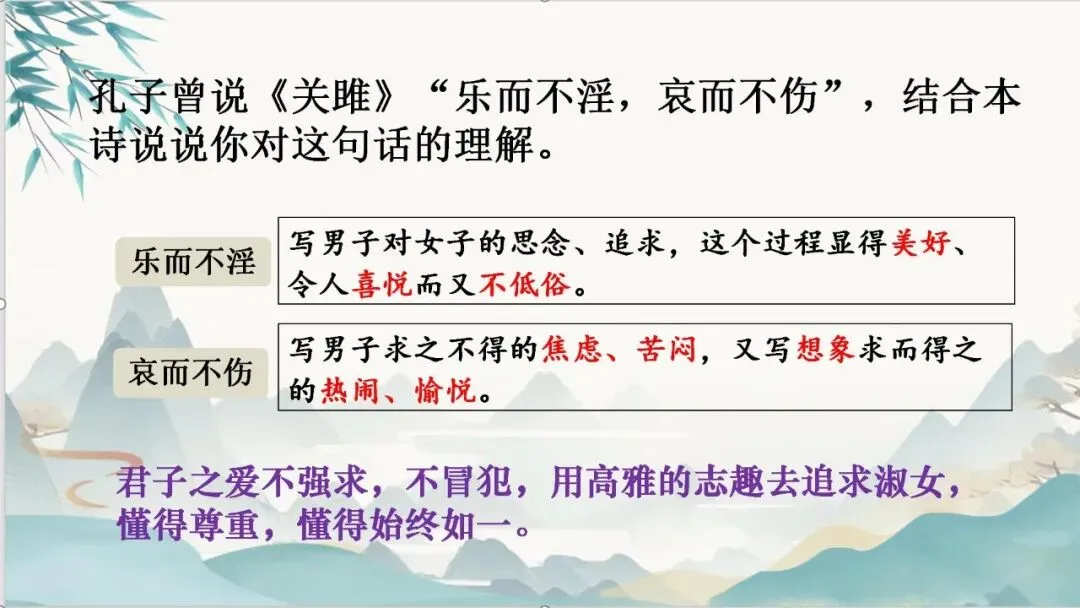 孔子曾说《关雎》“乐而不淫，哀而不伤”，结合本诗说说你对这句话的理解。

乐而不淫

写男子对女子的思念、追求，这个过程显得美好、令人喜悦而又不低俗。

哀而不伤

写男子求之不得的焦虑、苦闷，又写想象求而得之的热闹、愉悦。

君子之爱不强求，不冒犯，用高雅的志趣去追求淑女，懂得尊重，懂得始终如一。